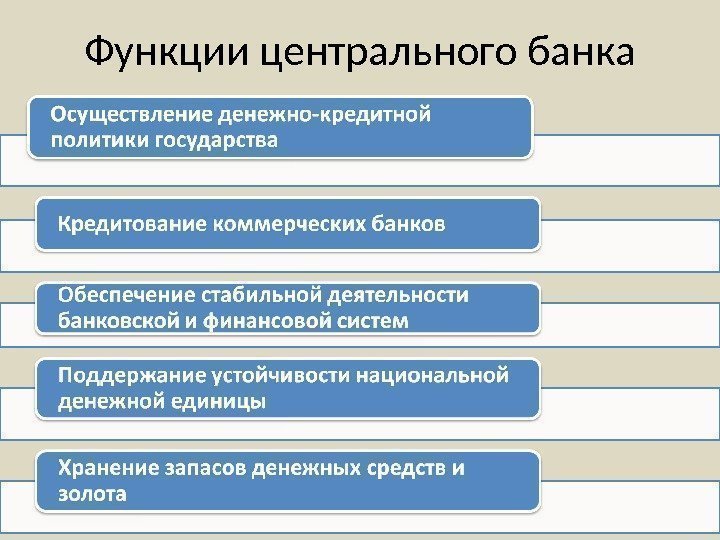 Функции центрального банка

Осуществление денежно-кредитной политики государства

Кредитование коммерческих банков

Обеспечение стабильной деятельности банковской и финансовой систем

Поддержание устойчивости национальной денежной единицы

Хранение запасов денежных средств и золота